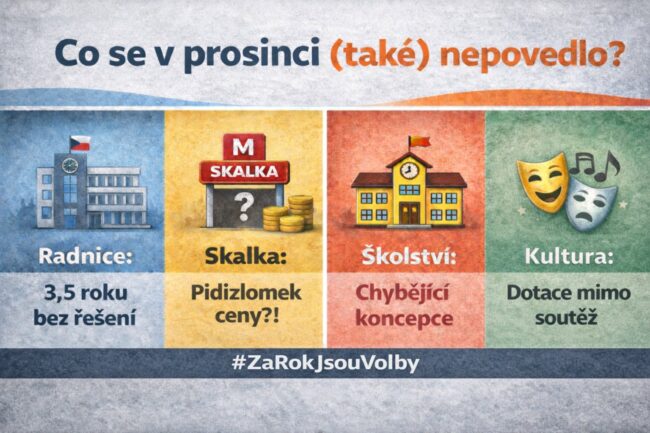 Co se v prosinci (také) nepovedlo?

M
SKALKA
?

Radnice:
3,5 roku bez řešení

Skalka:
Pidizlomek ceny?!

Školství:
Chybějící koncepce

Kultura:
Dotace mimo soutěž

#ZaRokJsouVolby